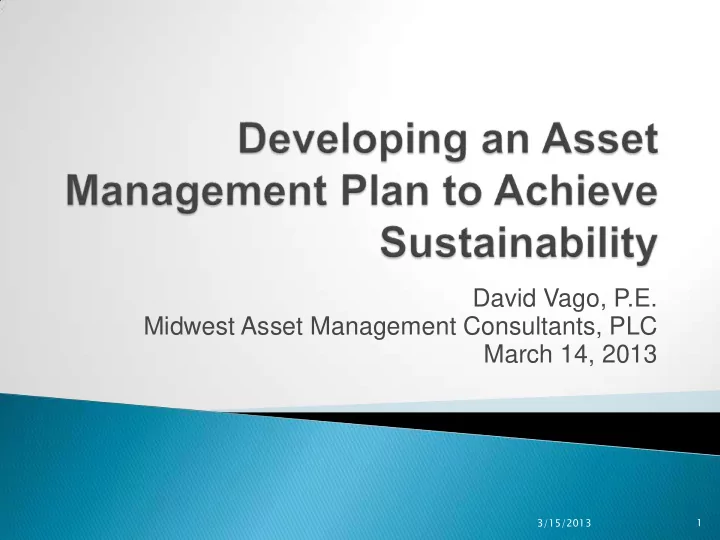 Developing an Asset Management Plan to Achieve Sustainability

David Vago, P.E.
Midwest Asset Management Consultants, PLC
March 14, 2013

3/15/2013

1